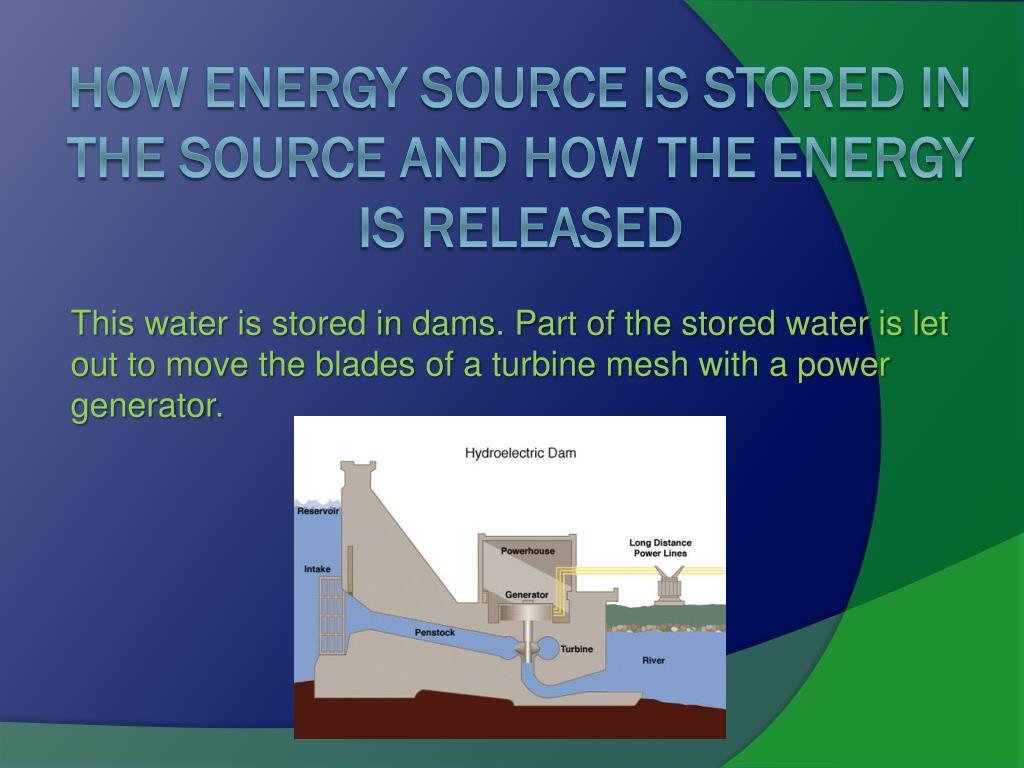 HOW ENERGY SOURCE IS STORED IN THE SOURCE AND HOW THE ENERGY IS RELEASED

This water is stored in dams. Part of the stored water is let out to move the blades of a turbine mesh with a power generator.

Hydroelectric Dam

Reservoir

Intake

Powerhouse

Long Distance Power Lines

Generator

Penstock

Turbine

River